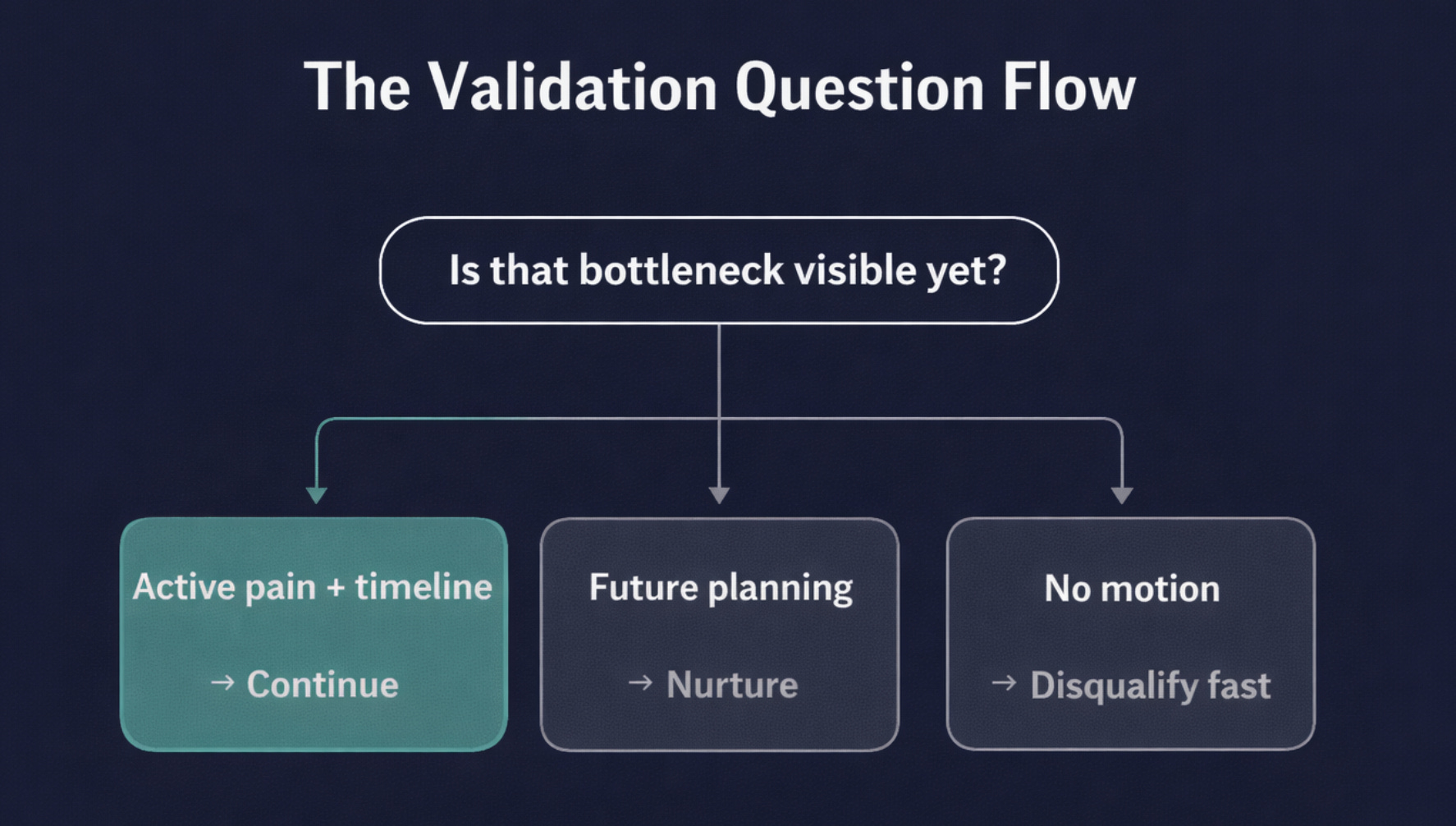 The Validation Question Flow

Is that bottleneck visible yet?

Active pain + timeline

→ Continue

Future planning

→ Nurture

No motion

→ Disqualify fast